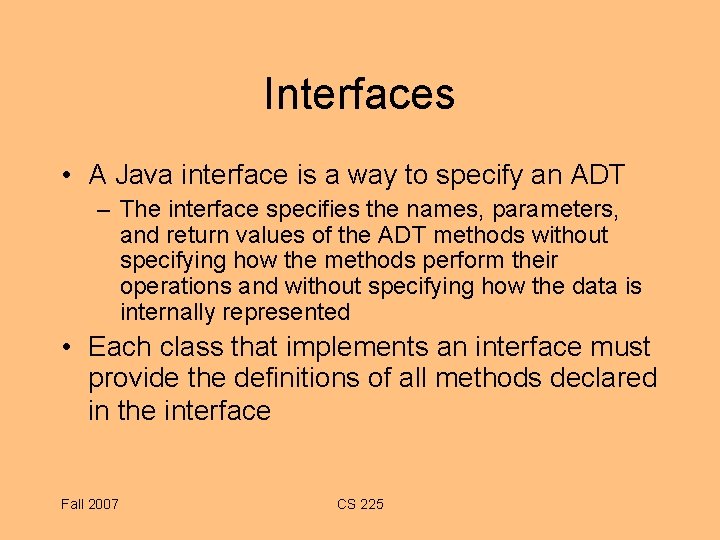 Interfaces

• A Java interface is a way to specify an ADT
– The interface specifies the names, parameters, and return values of the ADT methods without specifying how the methods perform their operations and without specifying how the data is internally represented

• Each class that implements an interface must provide the definitions of all methods declared in the interface

Fall 2007

CS 225